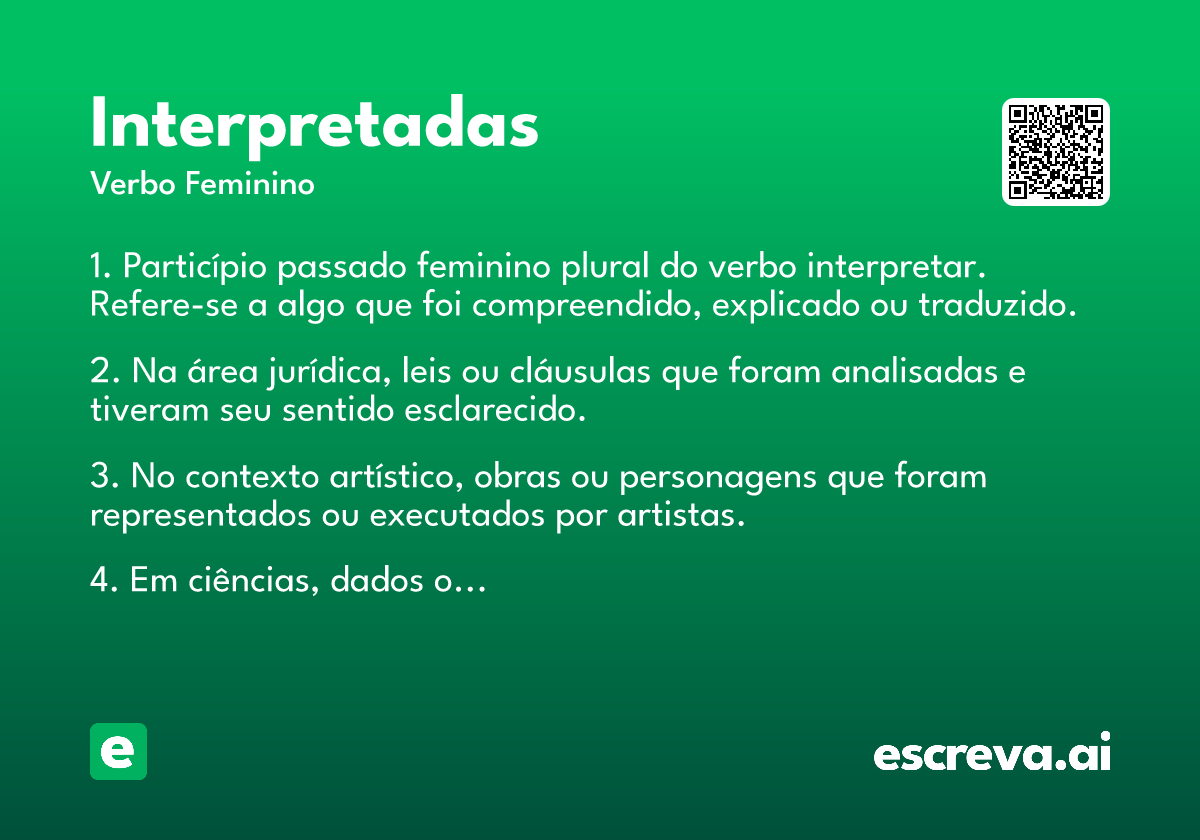 Interpretadas
Verbo Feminino

1. Particípio passado feminino plural do verbo interpretar. Refere-se a algo que foi compreendido, explicado ou traduzido.

2. Na área jurídica, leis ou cláusulas que foram analisadas e tiveram seu sentido esclarecido.

3. No contexto artístico, obras ou personagens que foram representados ou executados por artistas.

4. Em ciências, dados o…

e

escreva.ai